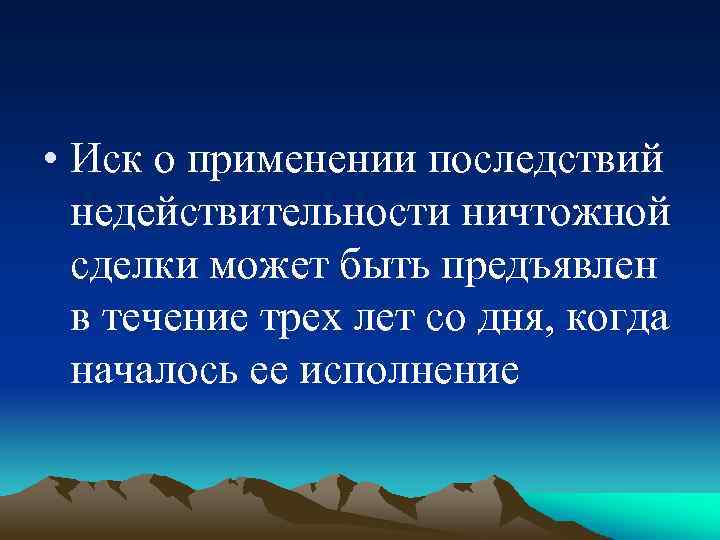 • Иск о применении последствий недействительности ничтожной сделки может быть предъявлен в течение трех лет со дня, когда началось ее исполнение